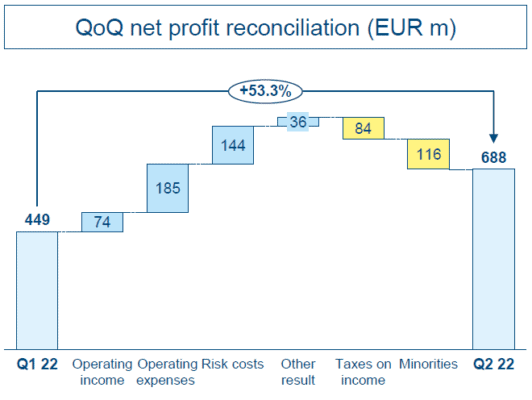 QoQ net profit reconciliation (EUR m)

+53.3%

449

74

185

144

36

84

116

688

Q1 22

Operating income

Operating expenses

Risk costs

Other result

Taxes on income

Minorities

Q2 22